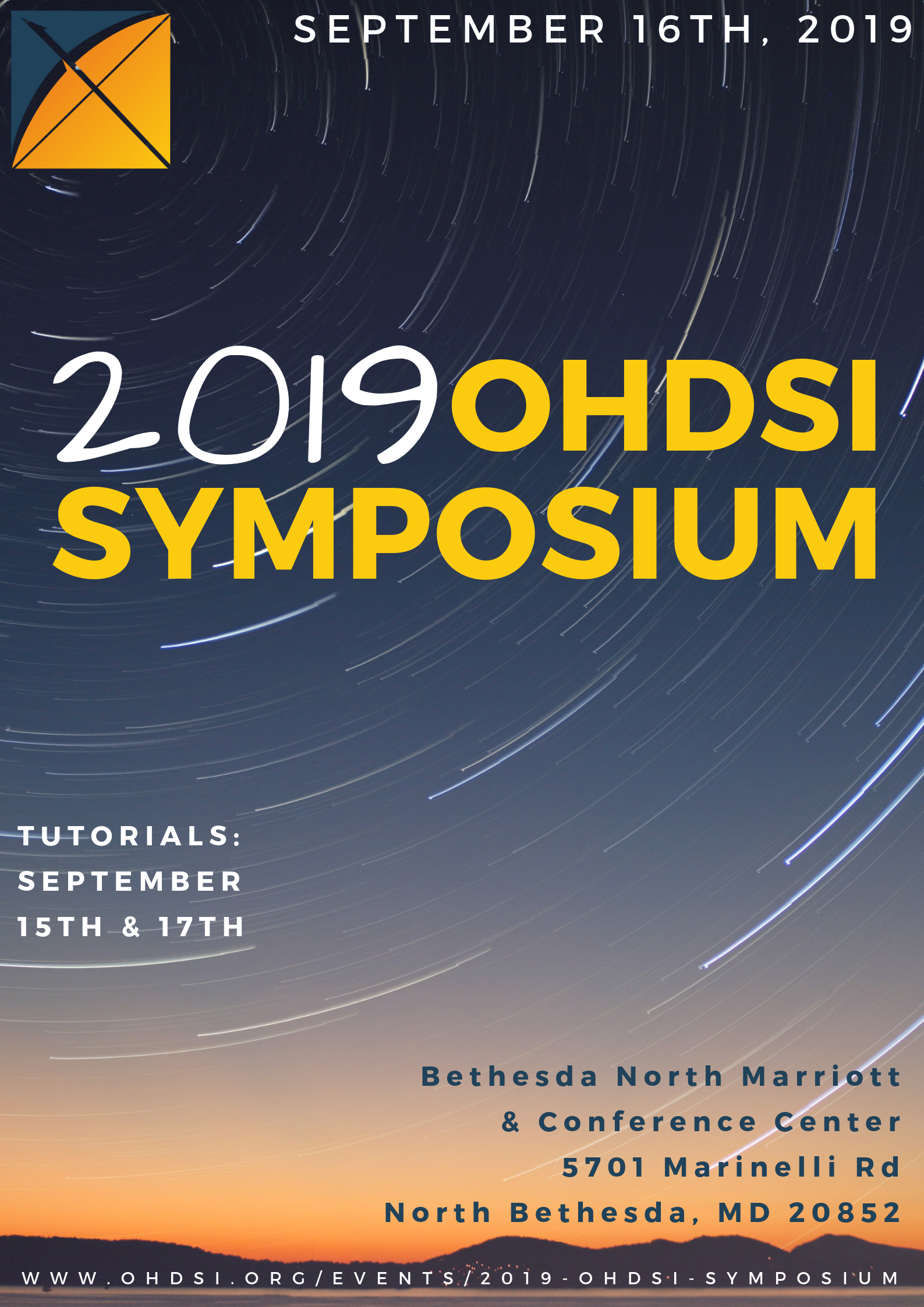 SEPTEMBER 16TH, 2019

2019 OHDSI SYMPOSIUM

TUTORIALS: SEPTEMBER 15TH & 17TH

Bethesda North Marriott & Conference Center 5701 Marinelli Rd North Bethesda, MD 20852

WWW.OHDSI.ORG/EVENTS/2019-OHDSI-SYMPOSIUM